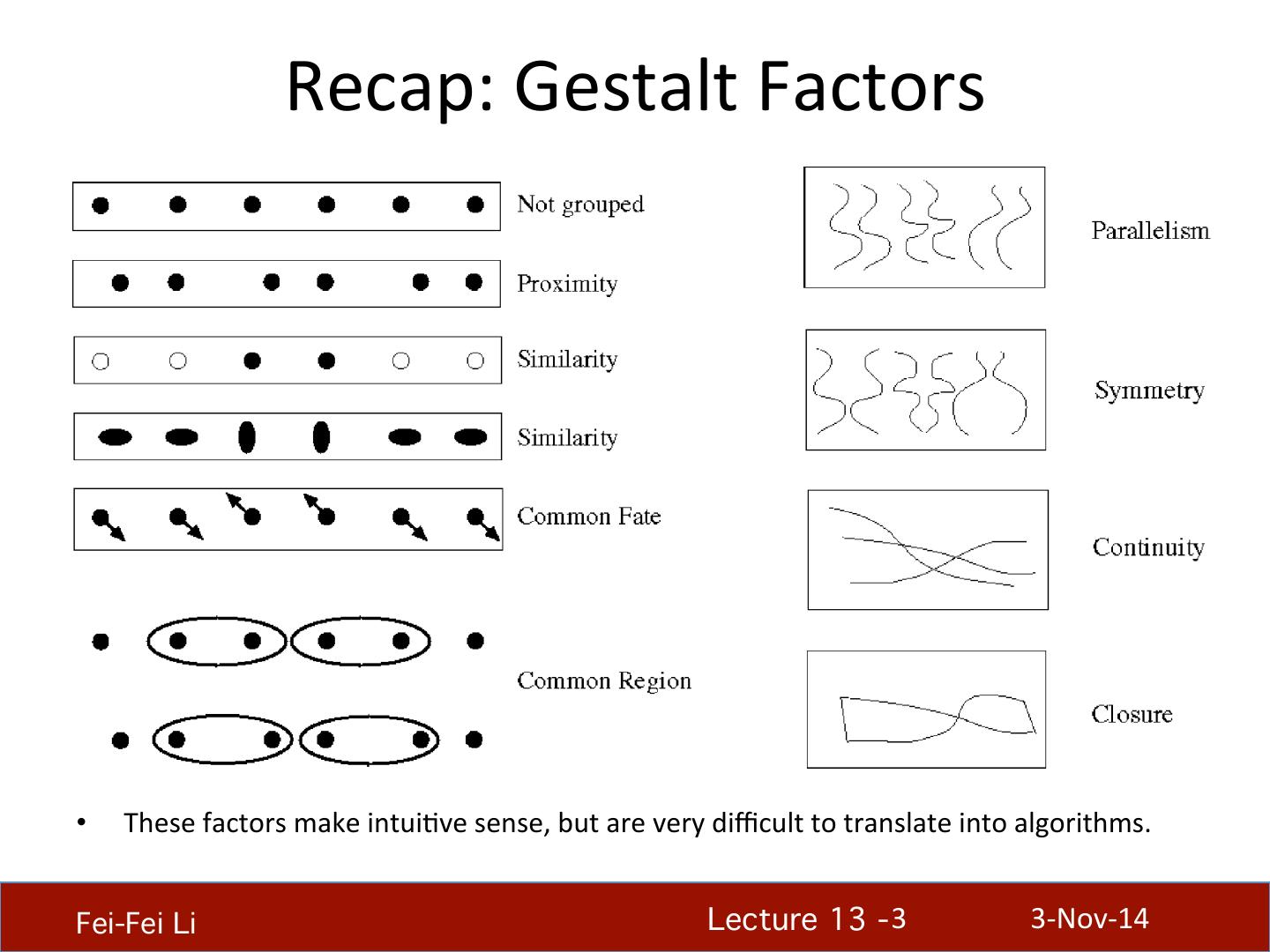 Recap: Gestalt Factors

Not grouped

Proximity

Similarity

Similarity

Common Fate

Common Region

Parallelism

Symmetry

Continuity

Closure

• These factors make intuitive sense, but are very difficult to translate into algorithms.

Fei-Fei Li

Lecture 13 - 3

3-Nov-14